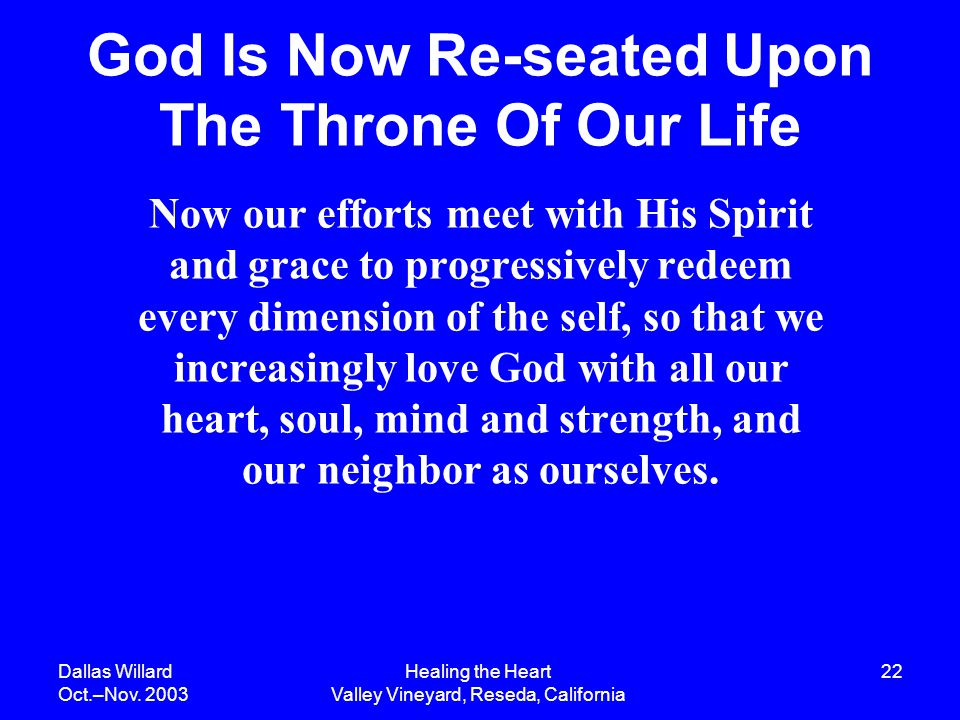 God Is Now Re-seated Upon The Throne Of Our Life

Now our efforts meet with His Spirit and grace to progressively redeem every dimension of the self, so that we increasingly love God with all our heart, soul, mind and strength, and our neighbor as ourselves.

Dallas Willard
Oct.–Nov. 2003

Healing the Heart
Valley Vineyard, Reseda, California

22